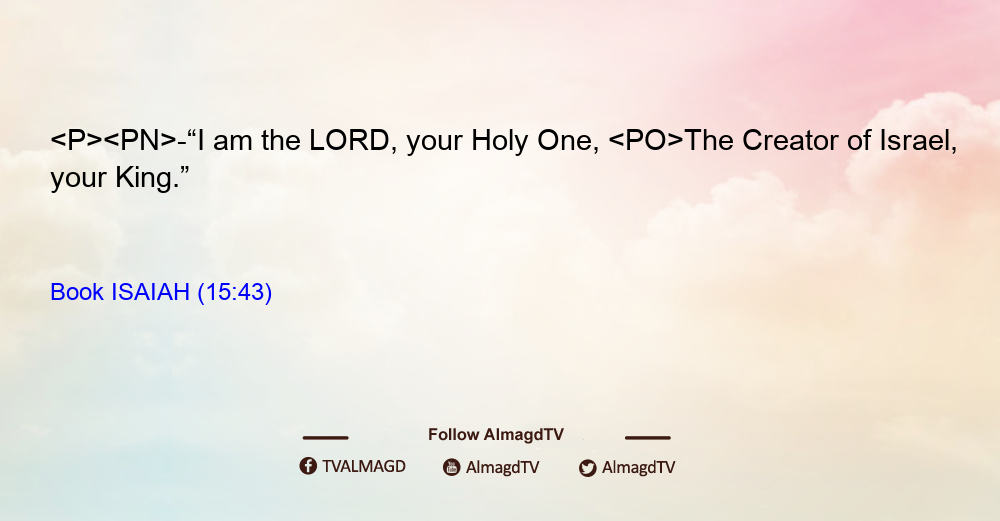 <P><PN>-“I am the LORD, your Holy One, <PO>The Creator of Israel, your King.”

Book ISAIAH (15:43)

Follow AlmagdTV

TVALMAGD AlmagdTV AlmagdTV